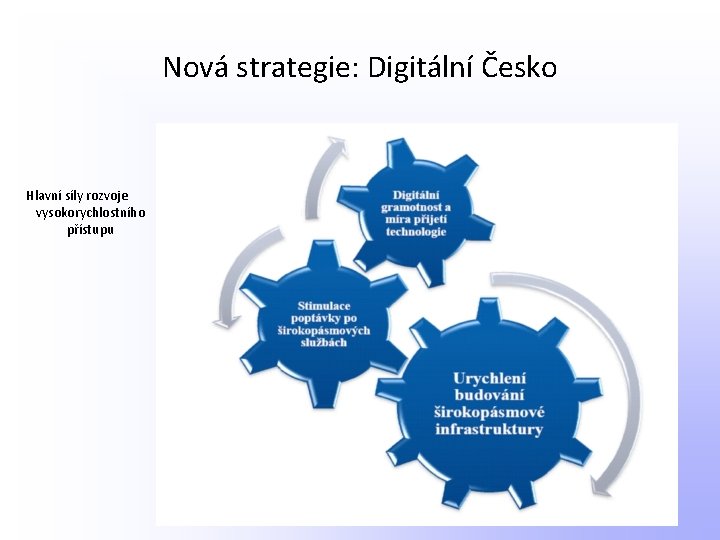 Nová strategie: Digitální Česko

Hlavní síly rozvoje vysokorychlostního přístupu

Digitální gramotnost a míra přijetí technologie

Stimulace poptávky po širokopásmových službách

Urychlení budování širokopásmové infrastruktury